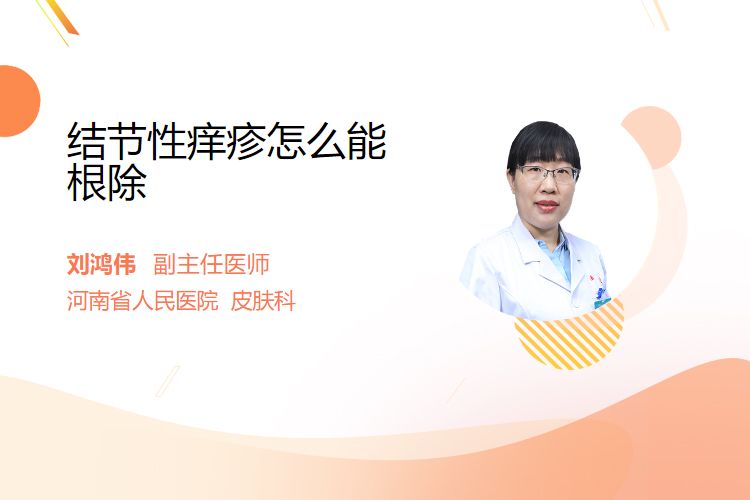 结节性痒疹怎么能根除

刘鸿伟 副主任医师
河南省人民医院 皮肤科